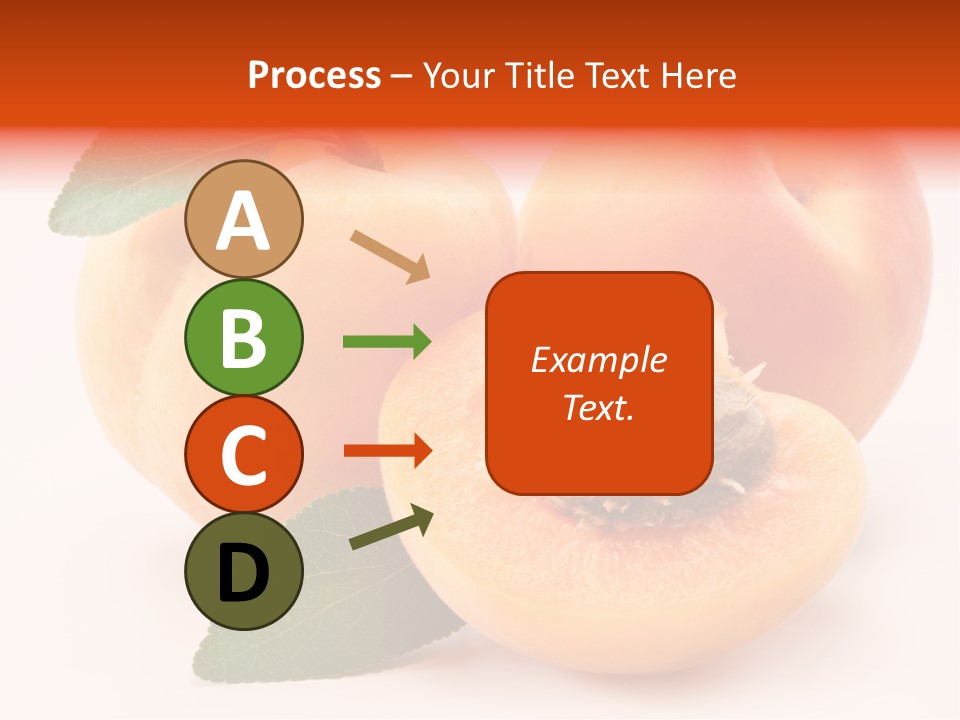 Process – Your Title Text Here

A

B

C

D

Example Text.